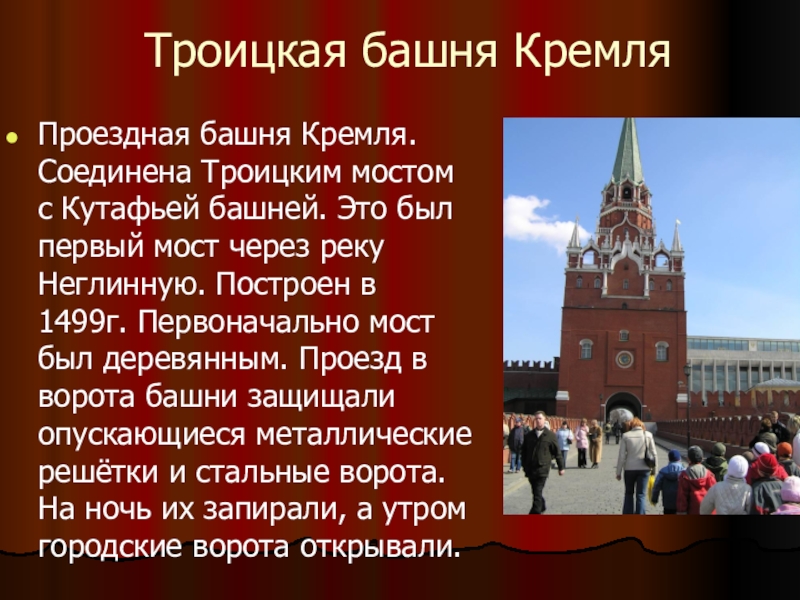 Троицкая башня Кремля

Проездная башня Кремля. Соединена Троицким мостом с Кутафьей башней. Это был первый мост через реку Неглинную. Построен в 1499г. Первоначально мост был деревянным. Проезд в ворота башни защищали опускающиеся металлические решётки и стальные ворота. На ночь их запирали, а утром городские ворота открывали.